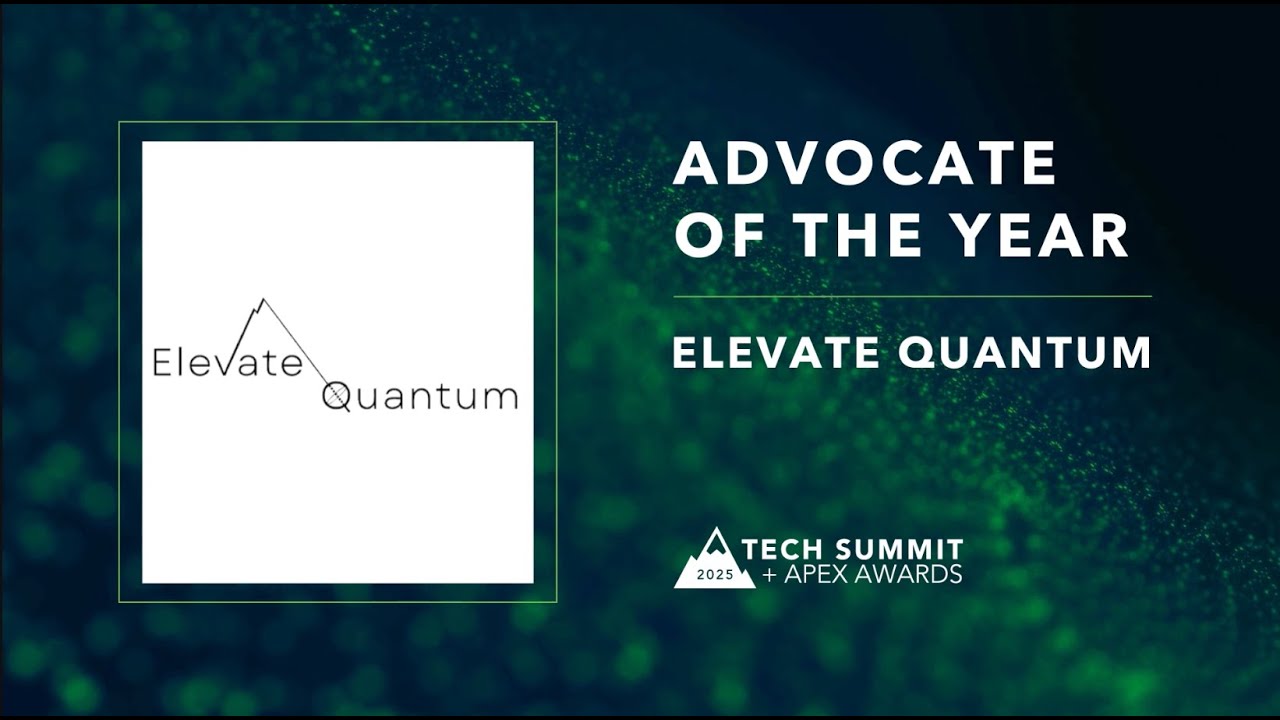 Elevate Quantum

ADVOCATE OF THE YEAR

ELEVATE QUANTUM

2025 TECH SUMMIT + APEX AWARDS